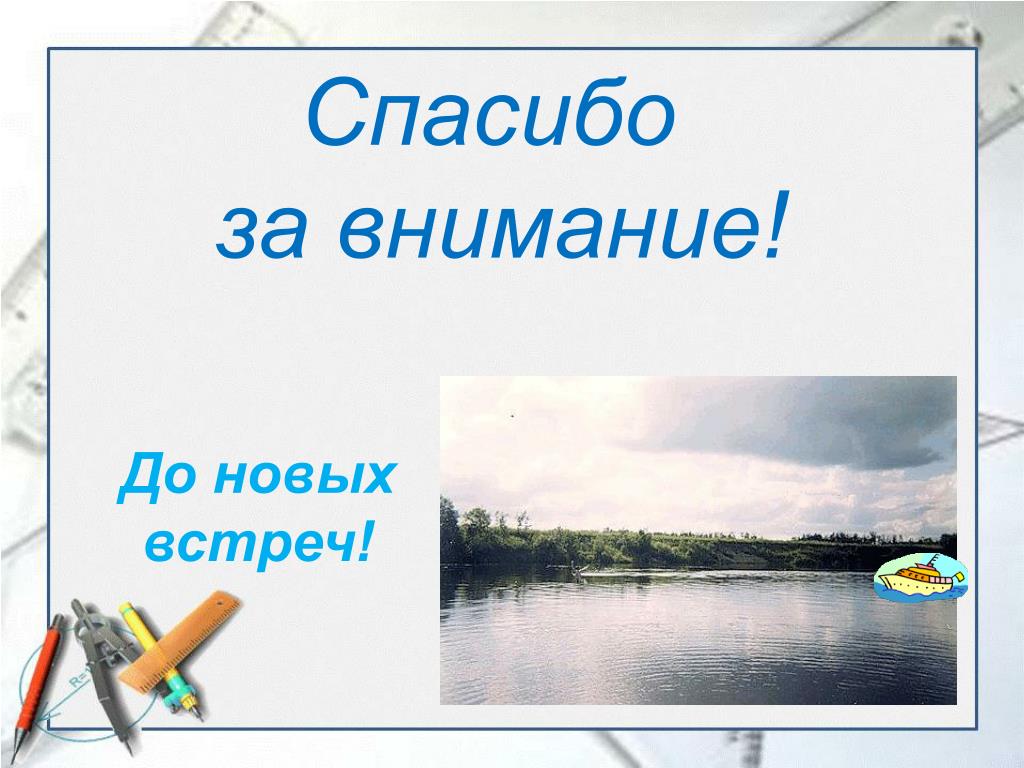 Спасибо
за внимание!

До новых встреч!